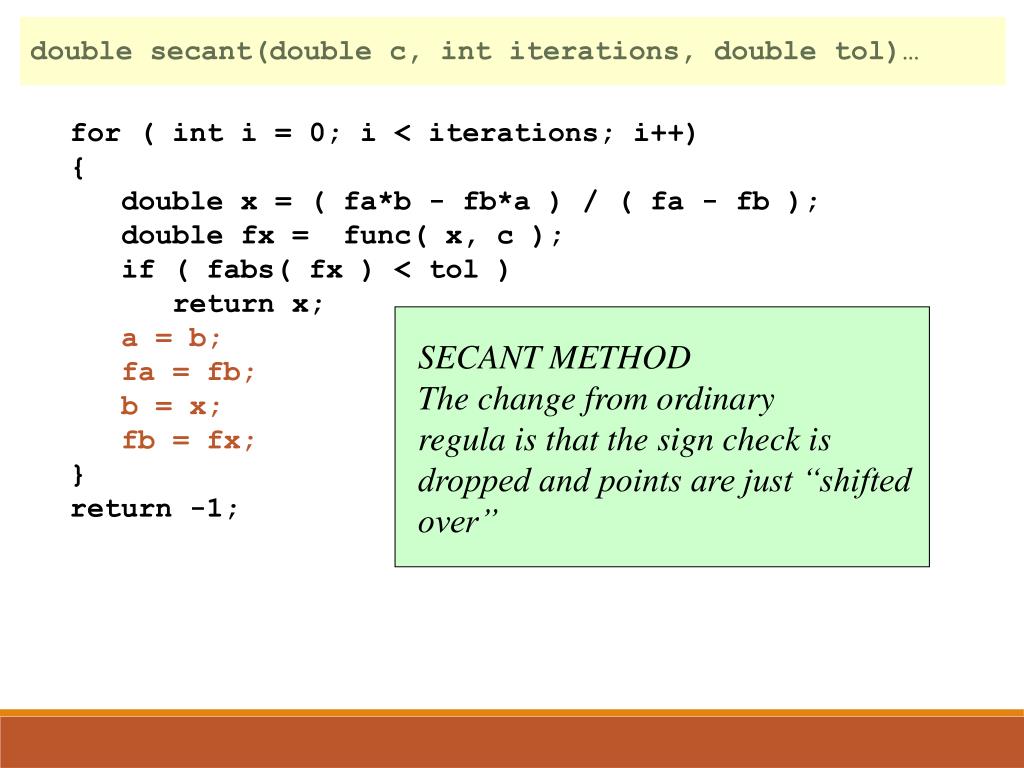 double secant(double c, int iterations, double tol)…

for ( int i = 0; i < iterations; i++)
{
double x = ( fa*b - fb*a ) / ( fa - fb );
double fx = func( x, c );
if ( fabs( fx ) < tol )
return x;
a = b;
fa = fb;
b = x;
fb = fx;
}
return -1;

SECANT METHOD
The change from ordinary regula is that the sign check is dropped and points are just “shifted over”